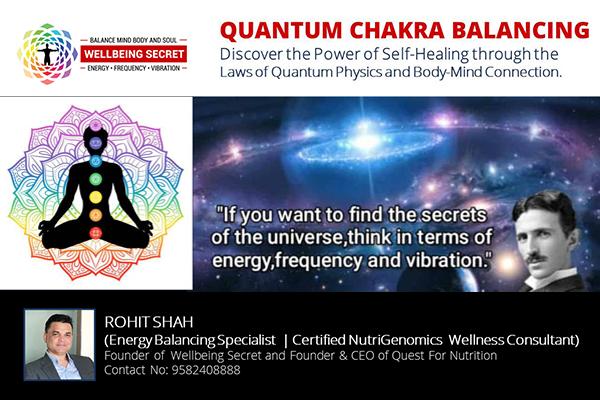 BALANCE MIND BODY AND SOUL
WELLBEING SECRET
ENERGY • FREQUENCY • VIBRATION

QUANTUM CHAKRA BALANCING
Discover the Power of Self-Healing through the Laws of Quantum Physics and Body-Mind Connection.

"If you want to find the secrets of the universe,think in terms of energy,frequency and vibration."

ROHIT SHAH
(Energy Balancing Specialist | Certified NutriGenomics Wellness Consultant)
Founder of Wellbeing Secret and Founder & CEO of Quest For Nutrition
Contact No: 9582408888